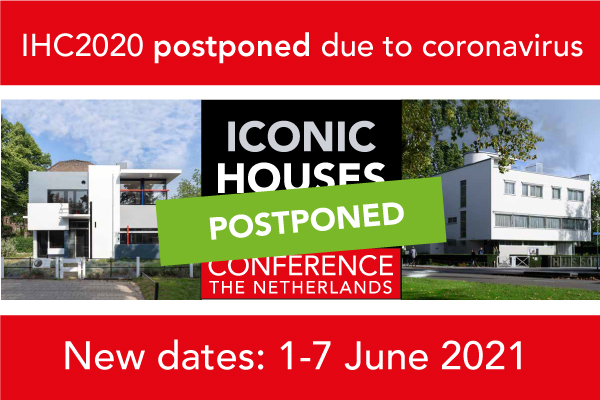 IHC2020 postponed due to coronavirus

ICONIC HOUSES

POSTPONED

CONFERENCE THE NETHERLANDS

New dates: 1-7 June 2021